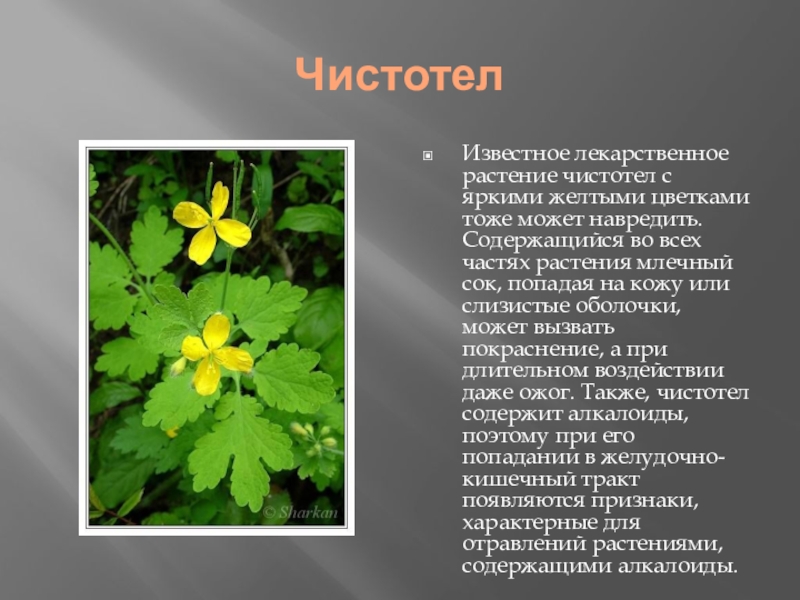 Чистотел

© Sharkan

Известное лекарственное растение чистотел с яркими желтыми цветками тоже может навредить. Содержащийся во всех частях растения млечный сок, попадая на кожу или слизистые оболочки, может вызвать покраснение, а при длительном воздействии даже ожог. Также, чистотел содержит алкалоиды, поэтому при его попадании в желудочно-кишечный тракт появляются признаки, характерные для отравлений растениями, содержащими алкалоиды.